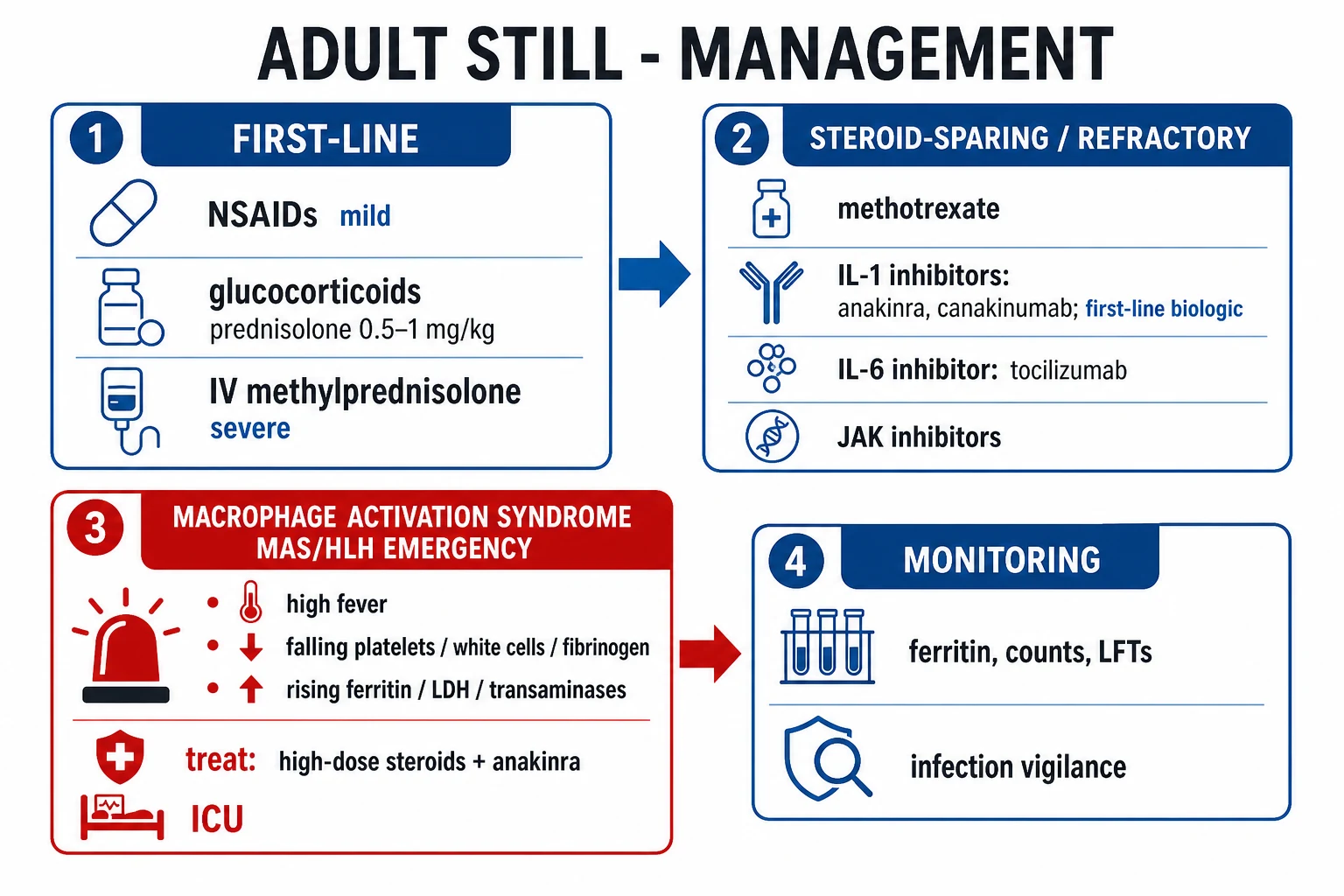 ADULT STILL - MANAGEMENT

1 FIRST-LINE

NSAIDs mild

glucocorticoids
prednisolone 0.5–1 mg/kg

IV methylprednisolone
severe

2 STEROID-SPARING / REFRACTORY

methotrexate

IL-1 inhibitors:
anakinra, canakinumab; first-line biologic

IL-6 inhibitor: tocilizumab

JAK inhibitors

3 MACROPHAGE ACTIVATION SYNDROME
MAS/HLH EMERGENCY

• high fever
• falling platelets / white cells / fibrinogen
• rising ferritin / LDH / transaminases

treat: high-dose steroids + anakinra

ICU

4 MONITORING

ferritin, counts, LFTs

infection vigilance